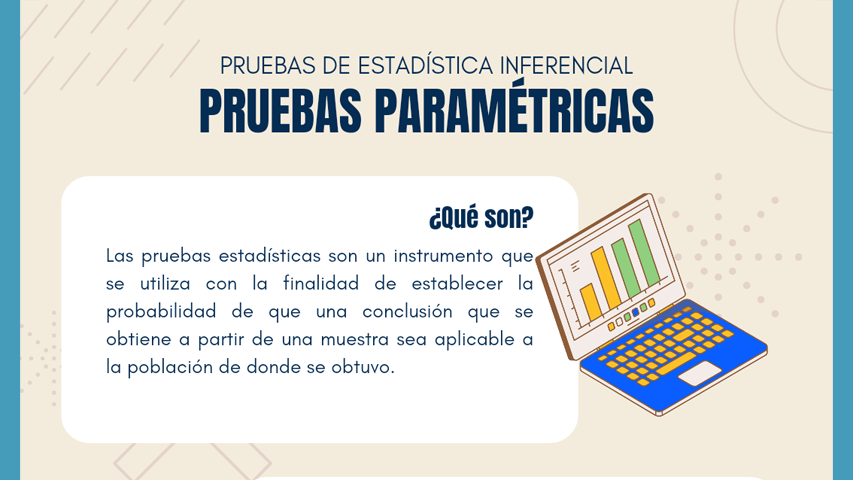 PRUEBAS DE ESTADÍSTICA INFERENCIAL
PRUEBAS PARAMÉTRICAS

¿Qué son?

Las pruebas estadísticas son un instrumento que se utiliza con la finalidad de establecer la probabilidad de que una conclusión que se obtiene a partir de una muestra sea aplicable a la población de donde se obtuvo.